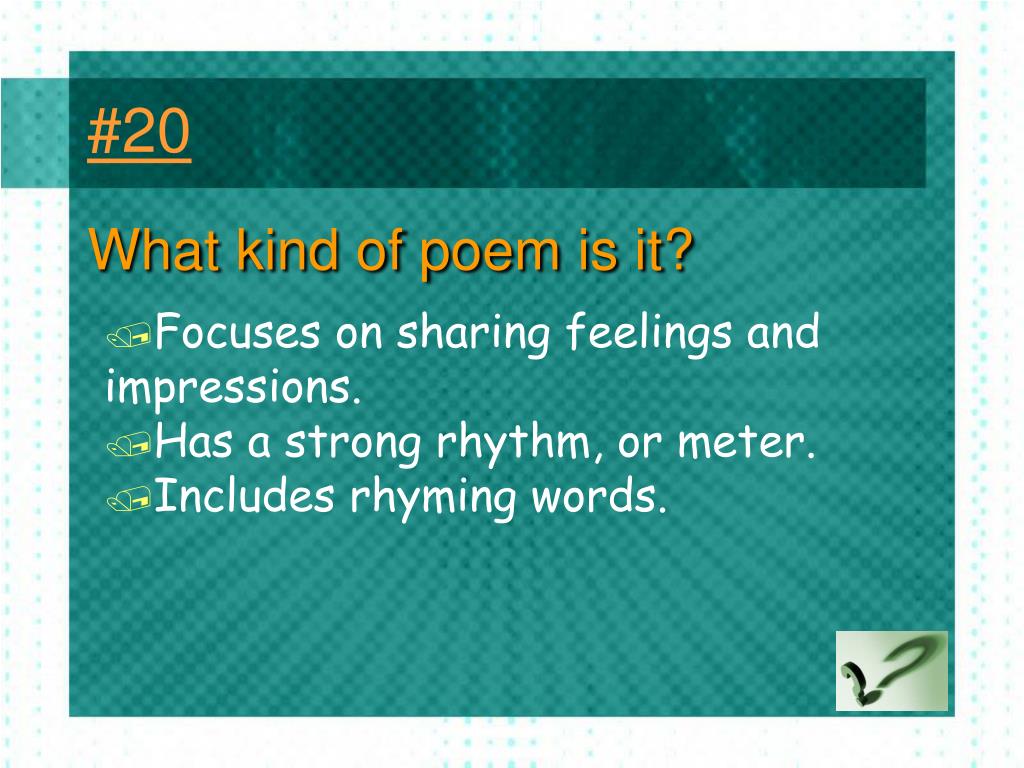 #20

What kind of poem is it?

Focuses on sharing feelings and impressions.
Has a strong rhythm, or meter.
Includes rhyming words.